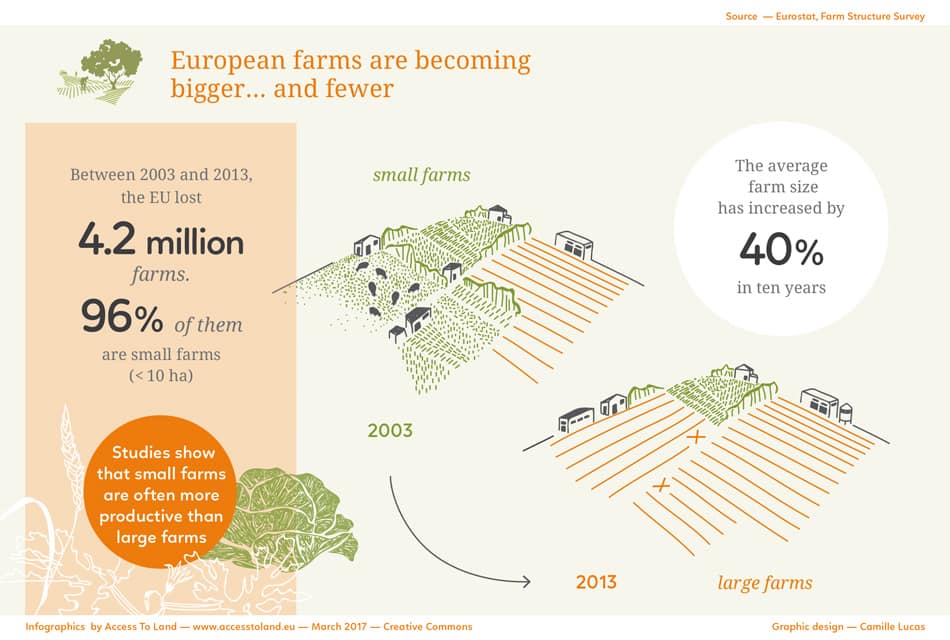 Source — Eurostat, Farm Structure Survey

European farms are becoming bigger... and fewer

Between 2003 and 2013, the EU lost

4.2 million farms.

96% of them are small farms (< 10 ha)

Studies show that small farms are often more productive than large farms

small farms

2003

The average farm size has increased by

40%

in ten years

2013

large farms

Infographics by Access To Land — www.accesstoland.eu — March 2017 — Creative Commons

Graphic design — Camille Lucas